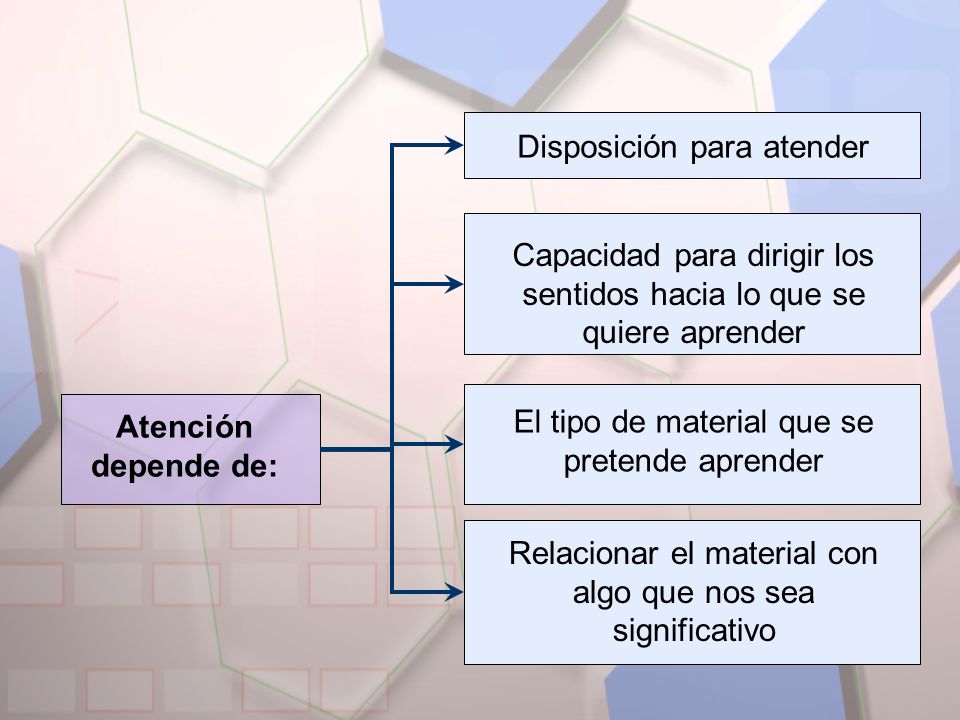 Atención depende de:

Disposición para atender

Capacidad para dirigir los sentidos hacia lo que se quiere aprender

El tipo de material que se pretende aprender

Relacionar el material con algo que nos sea significativo